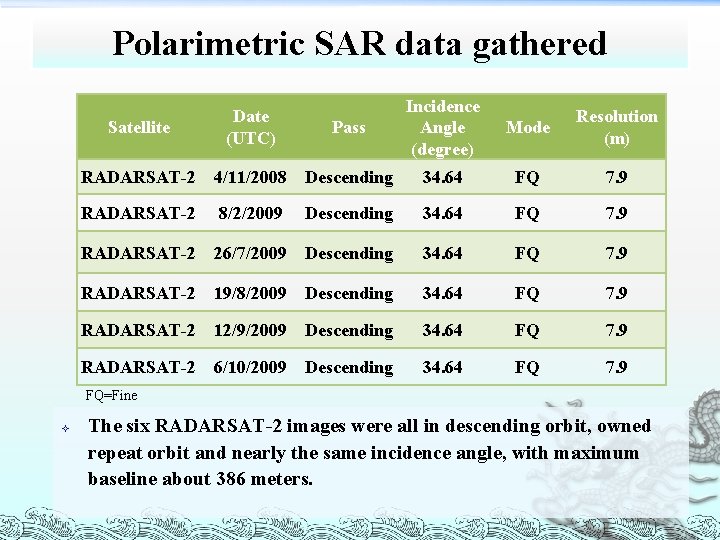 Polarimetric SAR data gathered

| Satellite | Date (UTC) | Pass | Incidence Angle (degree) | Mode | Resolution (m) |
|---|---|---|---|---|---|
| RADARSAT-2 | 4/11/2008 | Descending | 34.64 | FQ | 7.9 |
| RADARSAT-2 | 8/2/2009 | Descending | 34.64 | FQ | 7.9 |
| RADARSAT-2 | 26/7/2009 | Descending | 34.64 | FQ | 7.9 |
| RADARSAT-2 | 19/8/2009 | Descending | 34.64 | FQ | 7.9 |
| RADARSAT-2 | 12/9/2009 | Descending | 34.64 | FQ | 7.9 |
| RADARSAT-2 | 6/10/2009 | Descending | 34.64 | FQ | 7.9 |

FQ=Fine

The six RADARSAT-2 images were all in descending orbit, owned repeat orbit and nearly the same incidence angle, with maximum baseline about 386 meters.